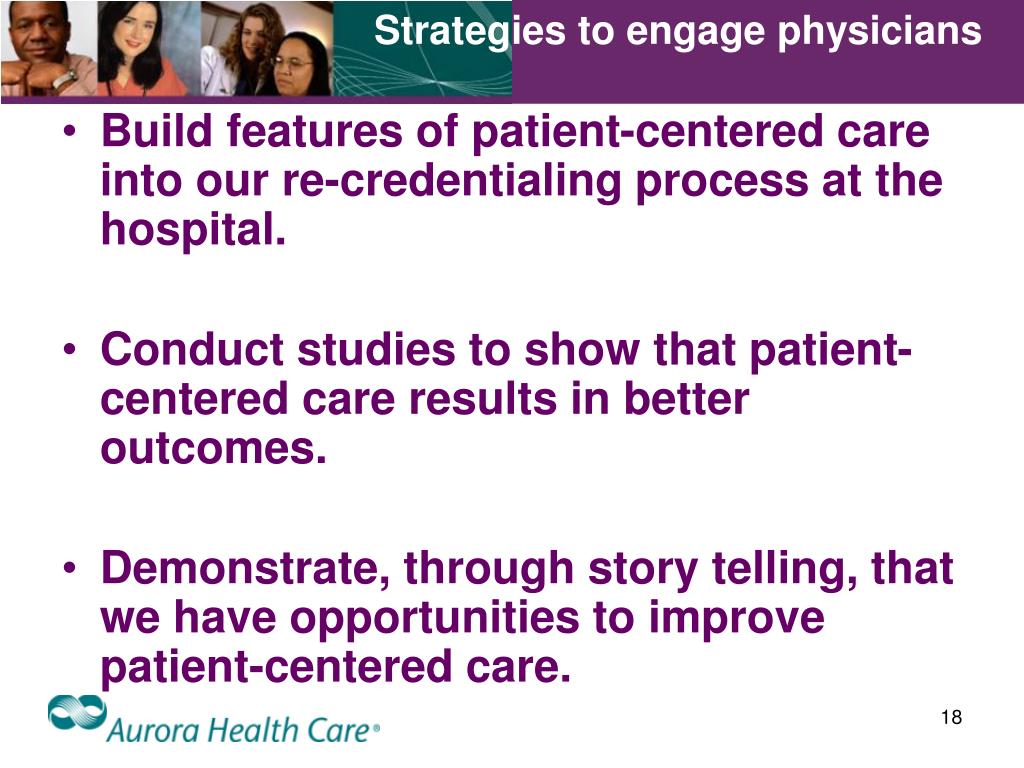 Strategies to engage physicians

• Build features of patient-centered care into our re-credentialing process at the hospital.

• Conduct studies to show that patient-centered care results in better outcomes.

• Demonstrate, through story telling, that we have opportunities to improve patient-centered care.

Aurora Health Care®

18